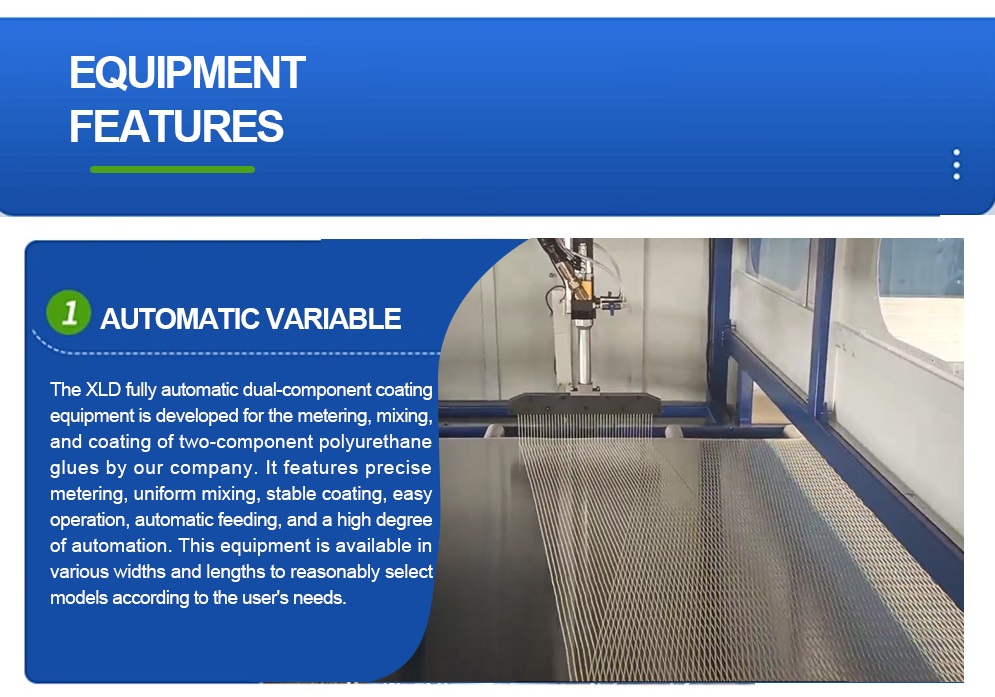 EQUIPMENT FEATURES

1 AUTOMATIC VARIABLE

The XLD fully automatic dual-component coating equipment is developed for the metering, mixing, and coating of two-component polyurethane glues by our company. It features precise metering, uniform mixing, stable coating, easy operation, automatic feeding, and a high degree of automation. This equipment is available in various widths and lengths to reasonably select models according to the user's needs.